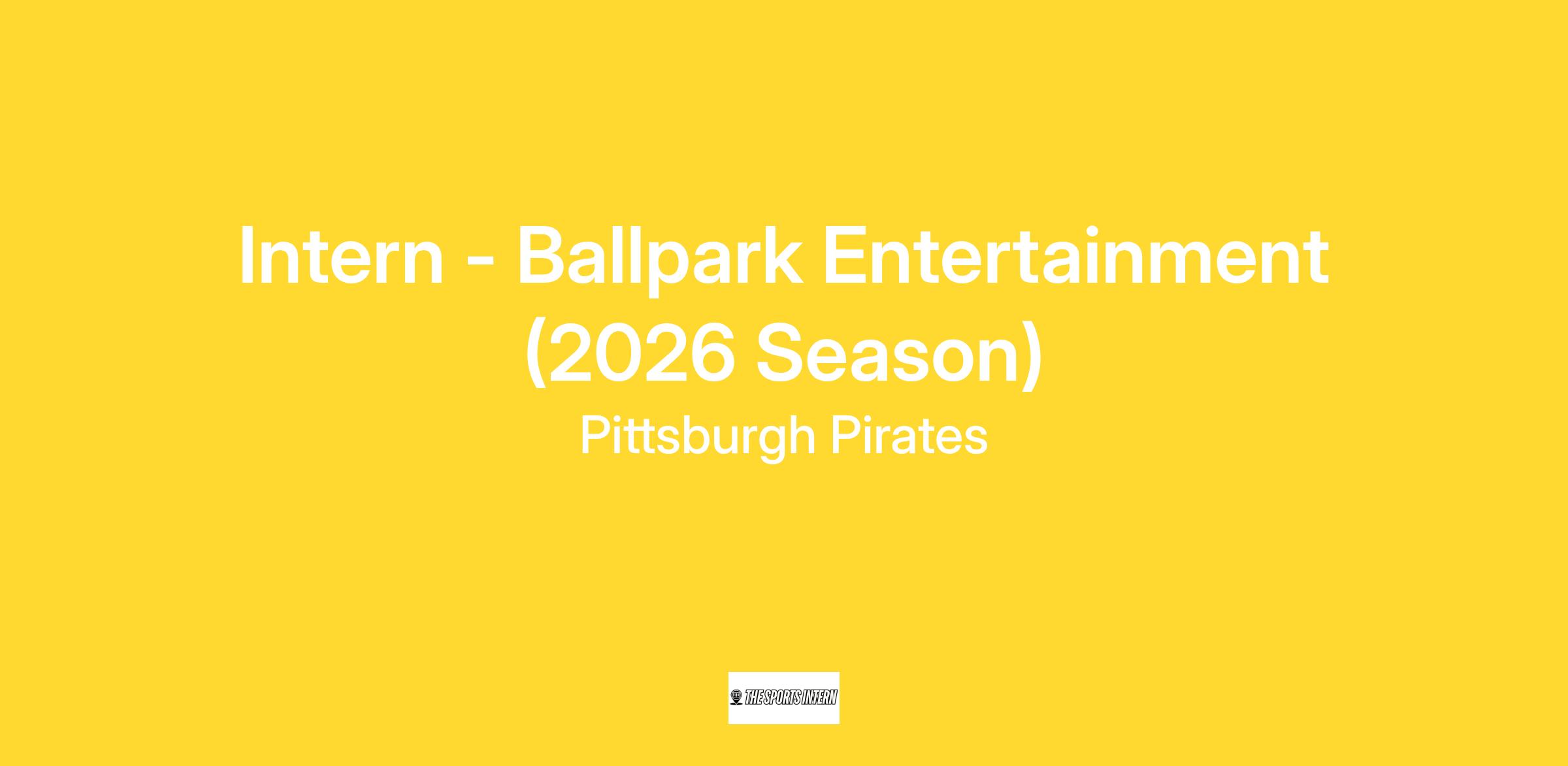 Intern - Ballpark Entertainment (2026 Season)

Pittsburgh Pirates

THE SPORTS INTERN